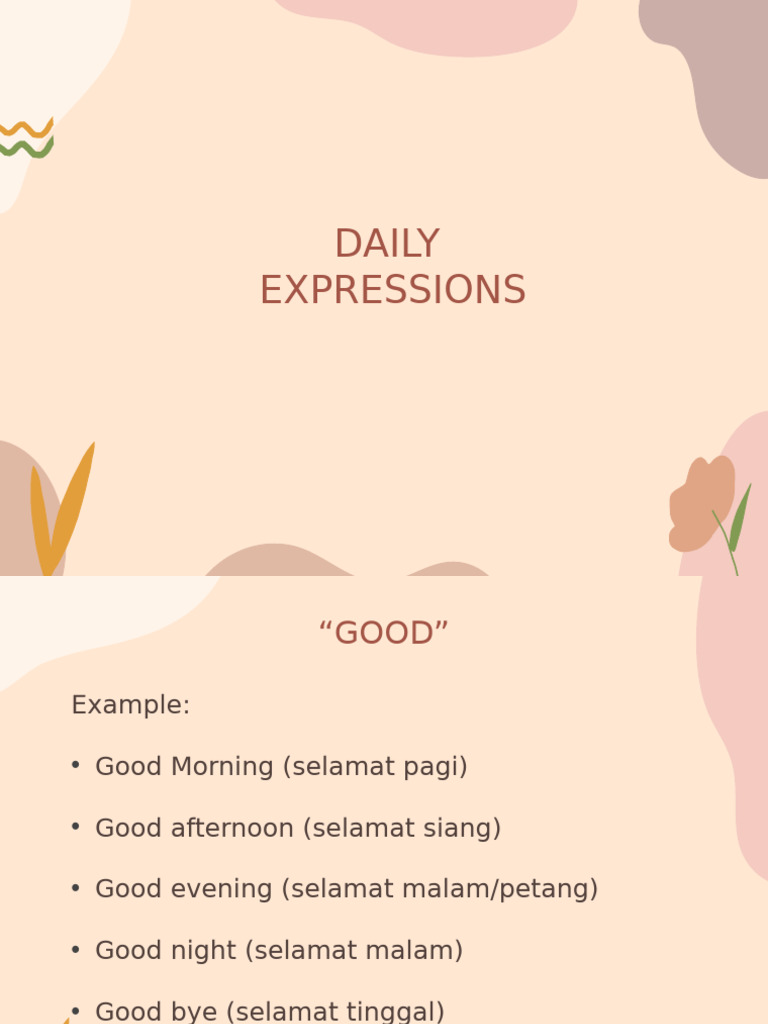 DAILY EXPRESSIONS

“GOOD”

Example:

• Good Morning (selamat pagi)

• Good afternoon (selamat siang)

• Good evening (selamat malam/petang)

• Good night (selamat malam)

• Good bye (selamat tinggal)